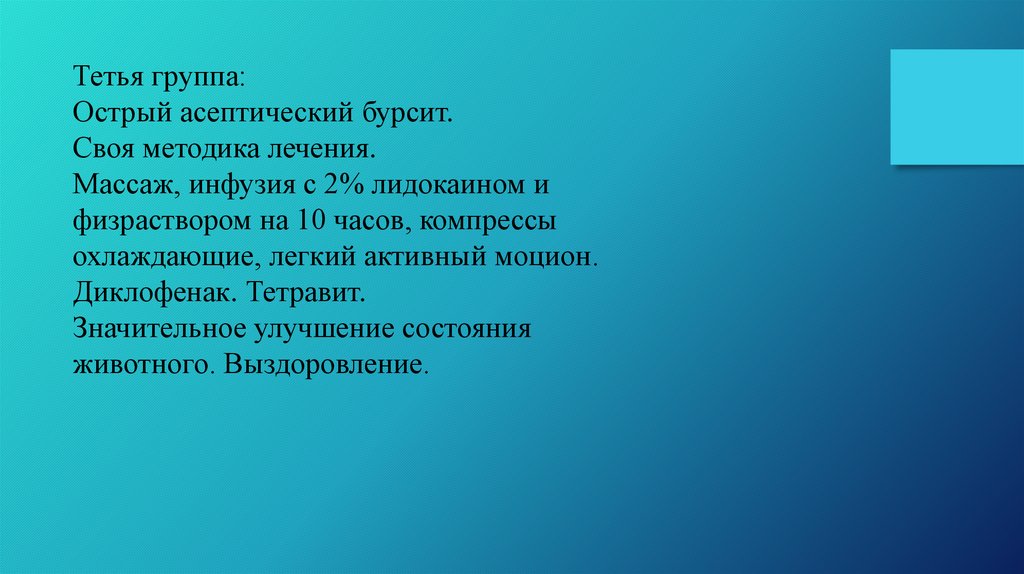 Тетья группа:
Острый асептический бурсит.
Своя методика лечения.
Массаж, инфузия с 2% лидокаином и физраствором на 10 часов, компрессы охлаждающие, легкий активный моцион.
Диклофенак. Тетравит.
Значительное улучшение состояния животного. Выздоровление.